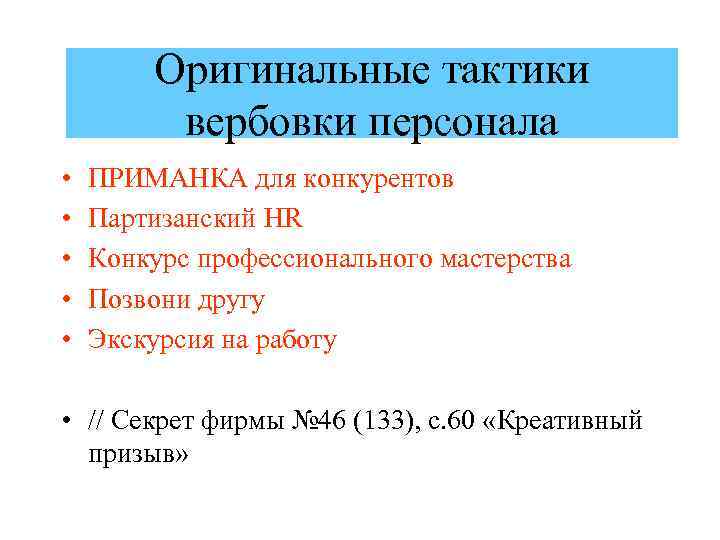 Оригинальные тактики вербовки персонала

• ПРИМАНКА для конкурентов
• Партизанский HR
• Конкурс профессионального мастерства
• Позвони другу
• Экскурсия на работу

• // Секрет фирмы №46 (133), с.60 «Креативный призыв»